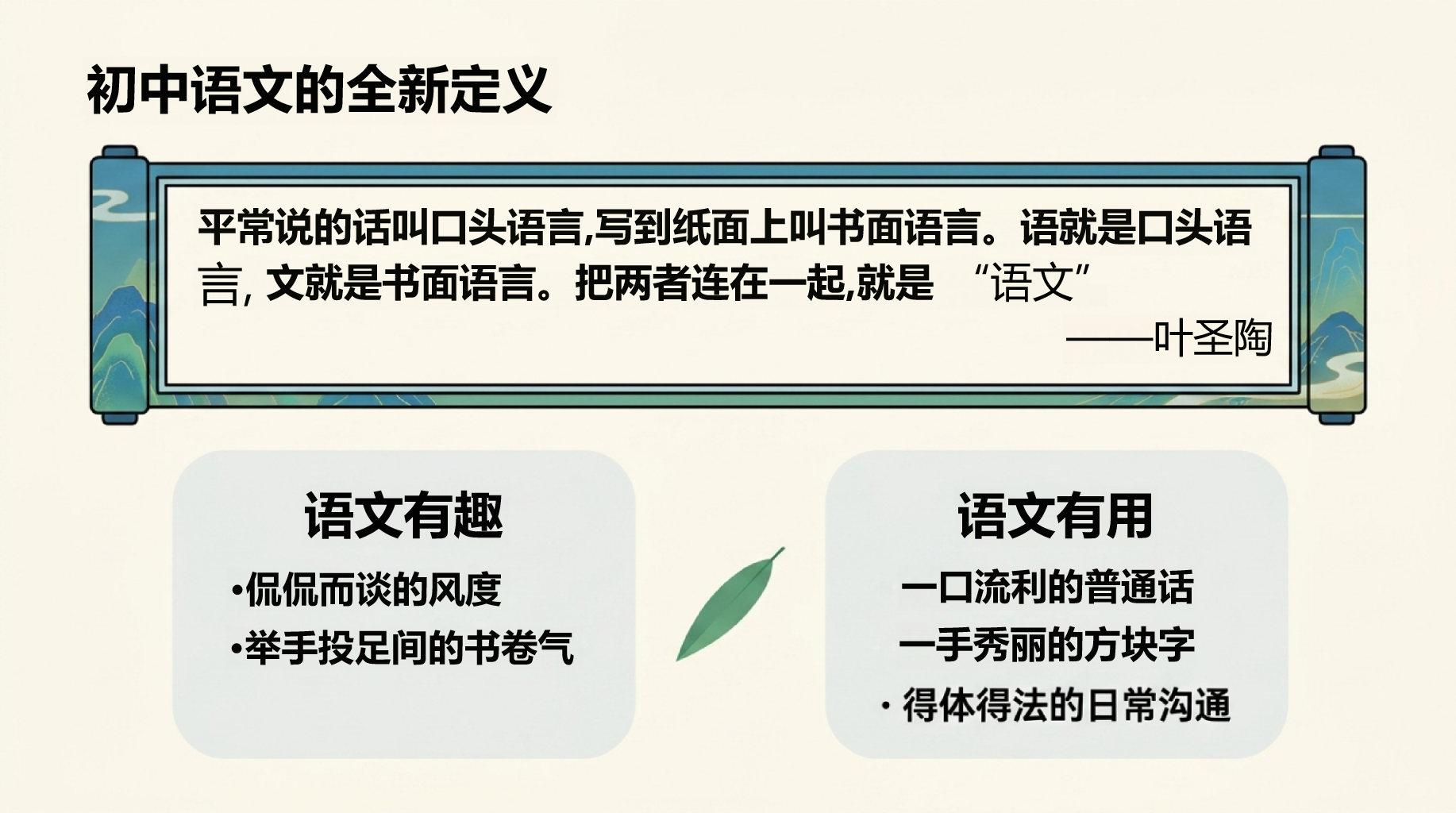 初中语文的全新定义

平常说的话叫口头语言,写到纸面上叫书面语言。语就是口头语言, 文就是书面语言。把两者连在一起,就是 “语文”

——叶圣陶

语文有趣

•侃侃而谈的风度

•举手投足间的书卷气

语文有用

一口流利的普通话

一手秀丽的方块字

· 得体得法的日常沟通